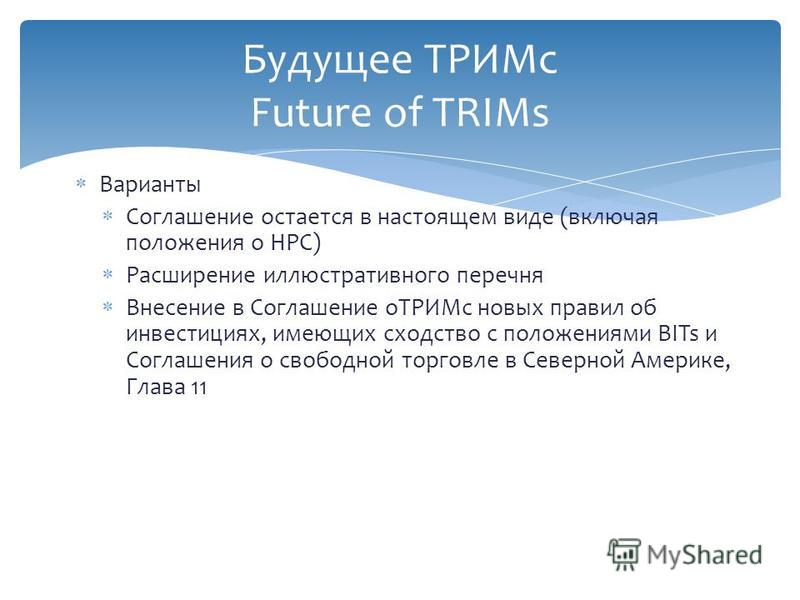 Будущее ТРИМс
Future of TRIMs

Варианты

Соглашение остается в настоящем виде (включая положения о НРС)

Расширение иллюстративного перечня

Внесение в Соглашение оТРИМс новых правил об инвестициях, имеющих сходство с положениями BITs и Соглашения о свободной торговле в Северной Америке, Глава 11

MyShared